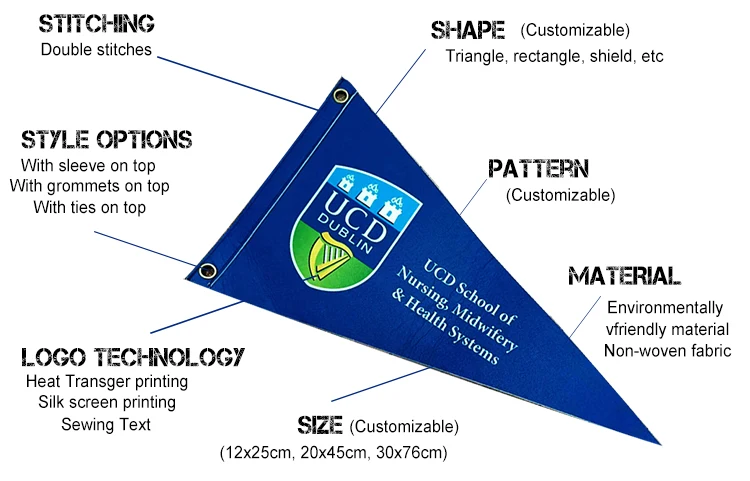 STITCHING
Double stitches

SHAPE (Customizable)
Triangle, rectangle, shield, etc

STYLE OPTIONS
With sleeve on top
With grommets on top
With ties on top

PATTERN
(Customizable)

UCD
DUBLIN

UCD School of
Nursing, Midwifery
& Health Systems

MATERIAL
Environmentally
vfriendly material
Non-woven fabric

LOGO TECHNOLOGY
Heat Transger printing
Silk screen printing
Sewing Text

SIZE (Customizable)
(12x25cm, 20x45cm, 30x76cm)